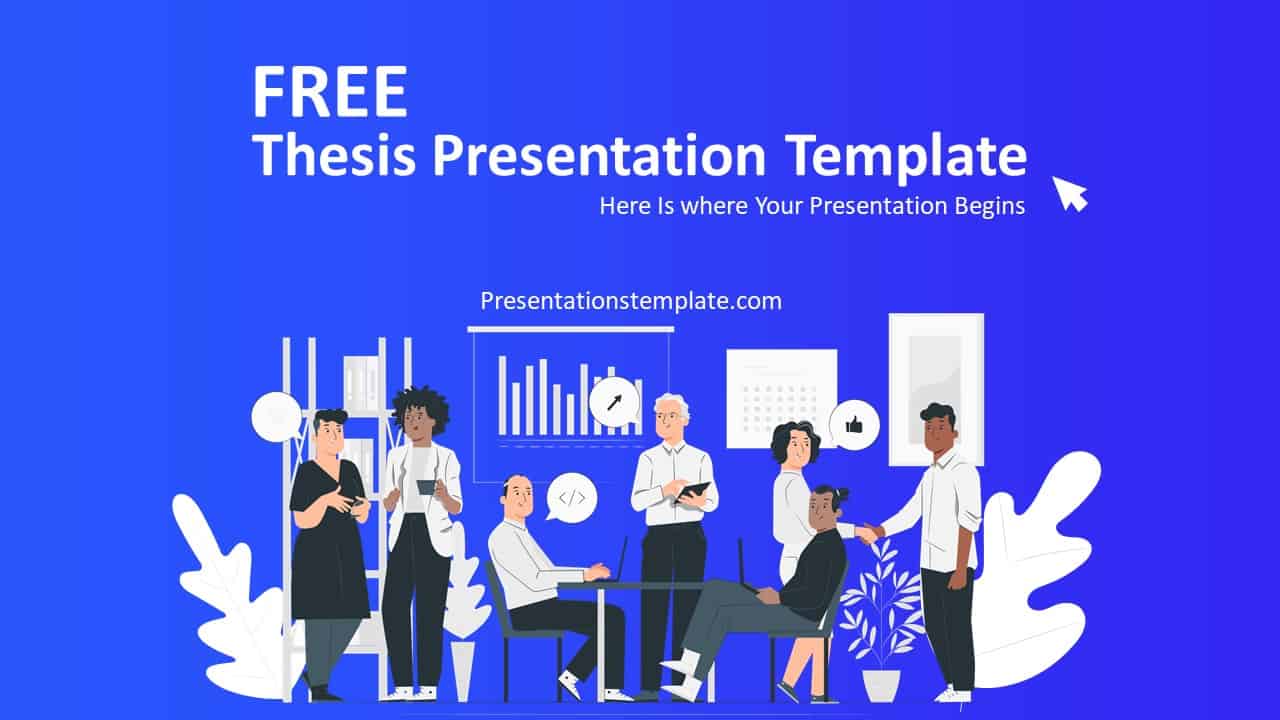 FREE
Thesis Presentation Template
Here Is where Your Presentation Begins

Presentationstemplate.com

</>